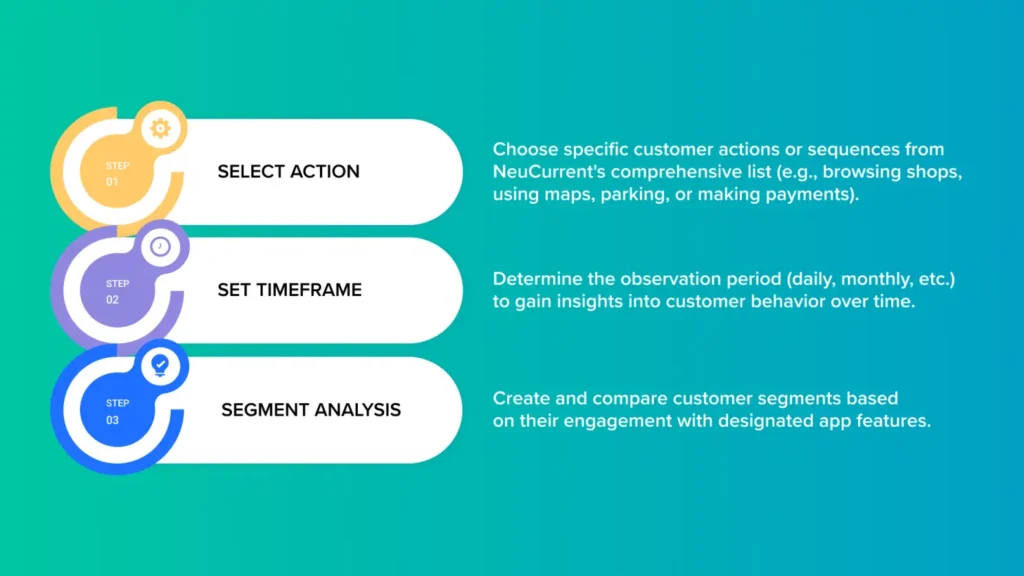 STEP
01

SELECT ACTION

Choose specific customer actions or sequences from NeuCurrent's comprehensive list (e.g., browsing shops, using maps, parking, or making payments).

STEP
02

SET TIMEFRAME

Determine the observation period (daily, monthly, etc.) to gain insights into customer behavior over time.

STEP
03

SEGMENT ANALYSIS

Create and compare customer segments based on their engagement with designated app features.